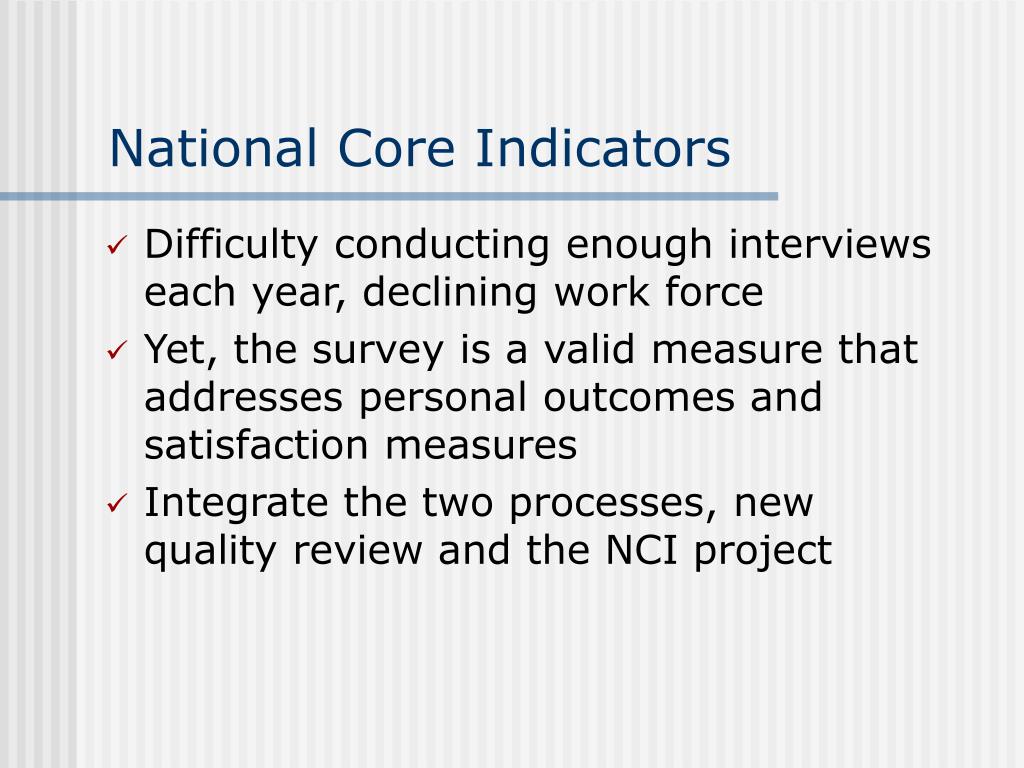 National Core Indicators

✓ Difficulty conducting enough interviews each year, declining work force

✓ Yet, the survey is a valid measure that addresses personal outcomes and satisfaction measures

✓ Integrate the two processes, new quality review and the NCI project